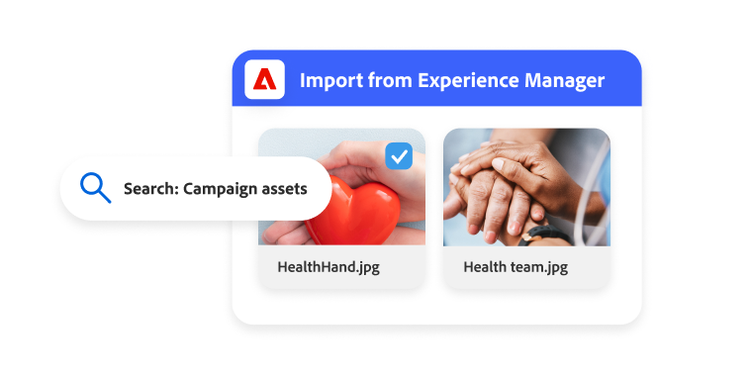 Import from Experience Manager

Search: Campaign assets

HealthHand.jpg

Health team.jpg